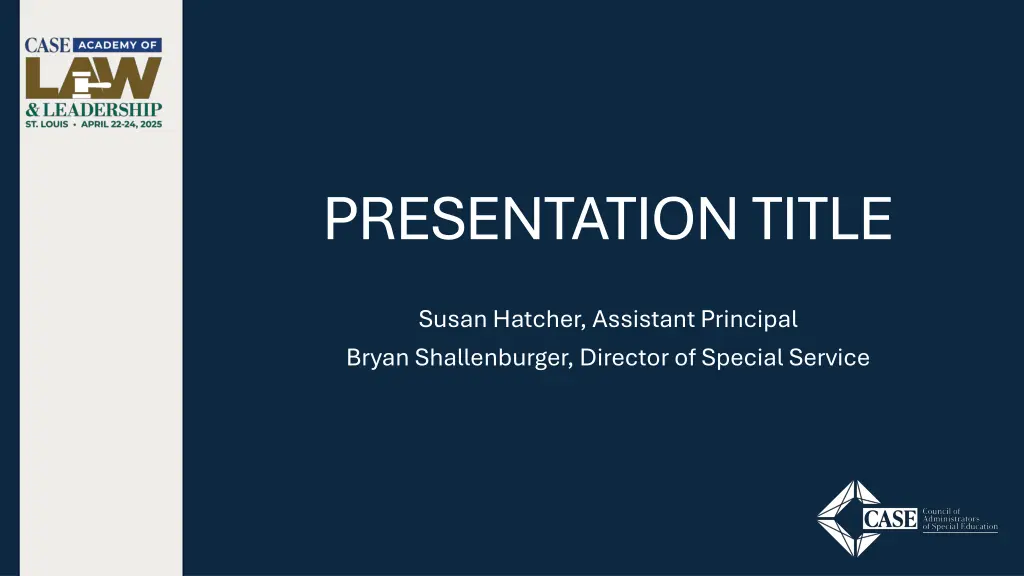 CASE ACADEMY OF
LAW
& LEADERSHIP
ST. LOUIS • APRIL 22-24, 2025

PRESENTATION TITLE

Susan Hatcher, Assistant Principal
Bryan Shallenburger, Director of Special Service

CASE Council of Administrators of Special Education